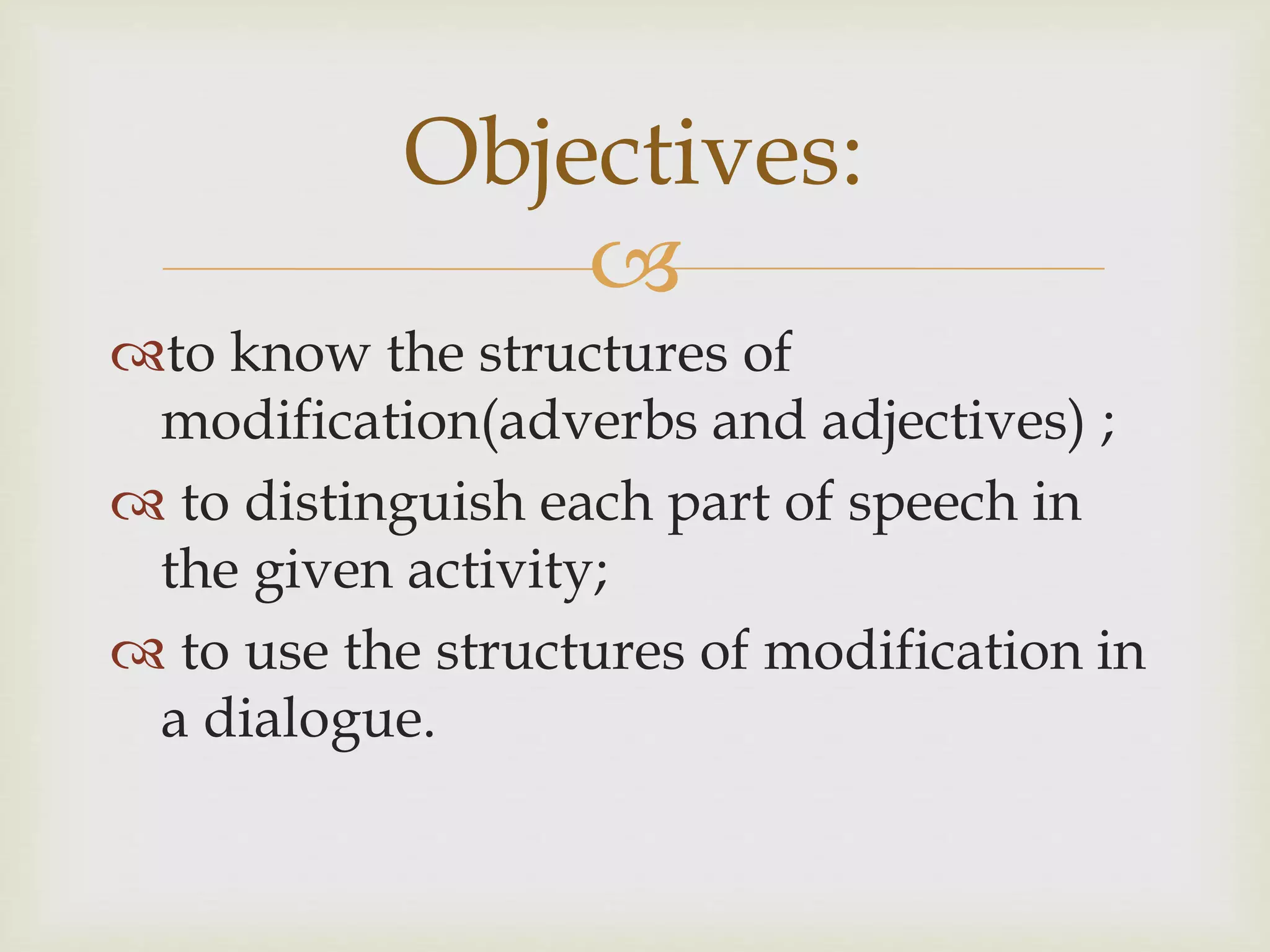 Objectives:

to know the structures of modification(adverbs and adjectives) ;

to distinguish each part of speech in the given activity;

to use the structures of modification in a dialogue.